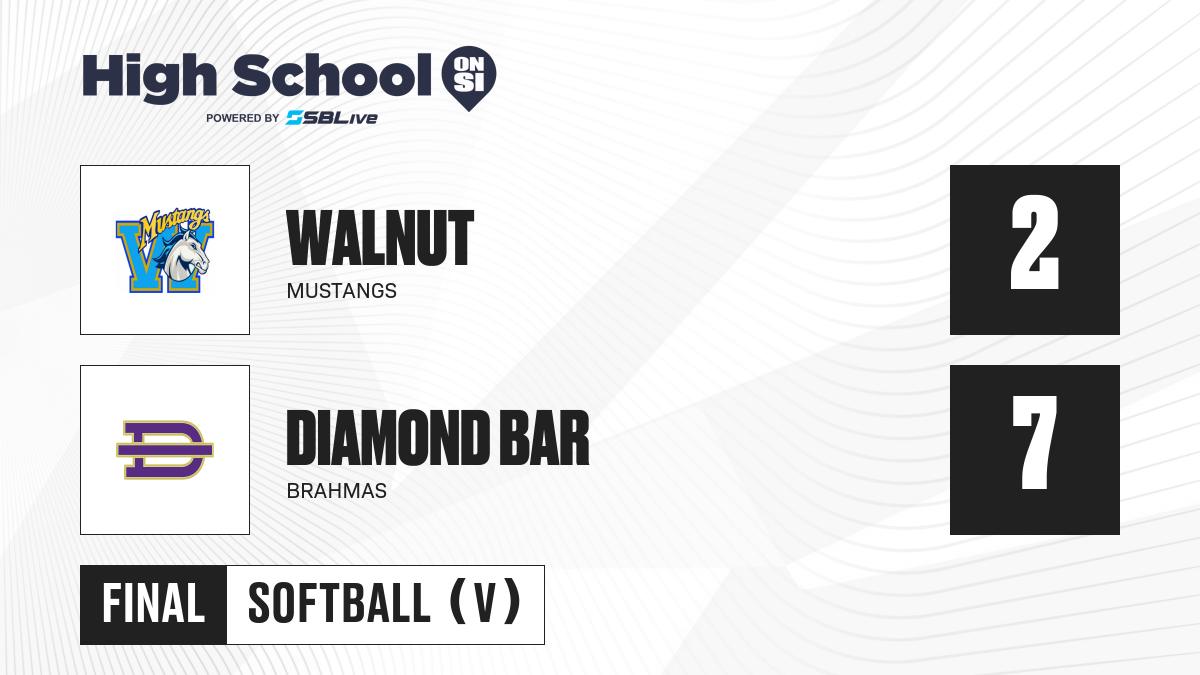 High School ON SI
POWERED BY SBLive

Mustangs W

WALNUT
MUSTANGS

2

D

DIAMOND BAR
BRAHMAS

7

FINAL SOFTBALL (V)